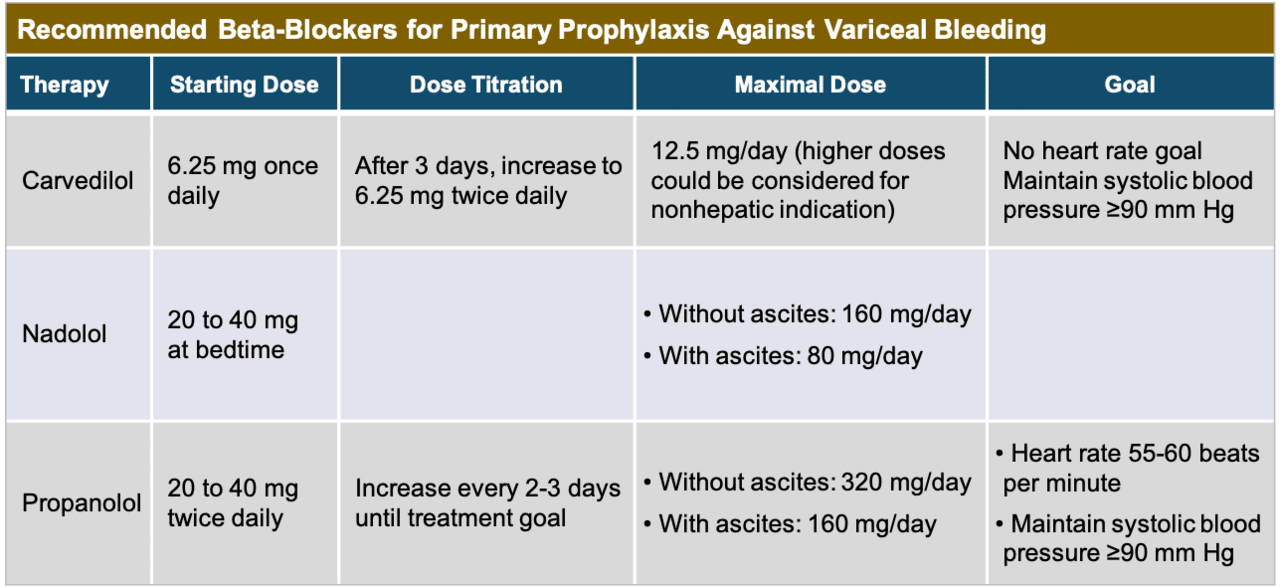 Recommended Beta-Blockers for Primary Prophylaxis Against Variceal Bleeding

| Therapy | Starting Dose | Dose Titration | Maximal Dose | Goal |
|---|---|---|---|---|
| Carvedilol | 6.25 mg once daily | After 3 days, increase to 6.25 mg twice daily | 12.5 mg/day (higher doses could be considered for nonhepatic indication) | No heart rate goal Maintain systolic blood pressure ≥90 mm Hg |
| Nadolol | 20 to 40 mg at bedtime | | • Without ascites: 160 mg/day • With ascites: 80 mg/day | |
| Propanolol | 20 to 40 mg twice daily | Increase every 2-3 days until treatment goal | • Without ascites: 320 mg/day • With ascites: 160 mg/day | • Heart rate 55-60 beats per minute • Maintain systolic blood pressure ≥90 mm Hg |